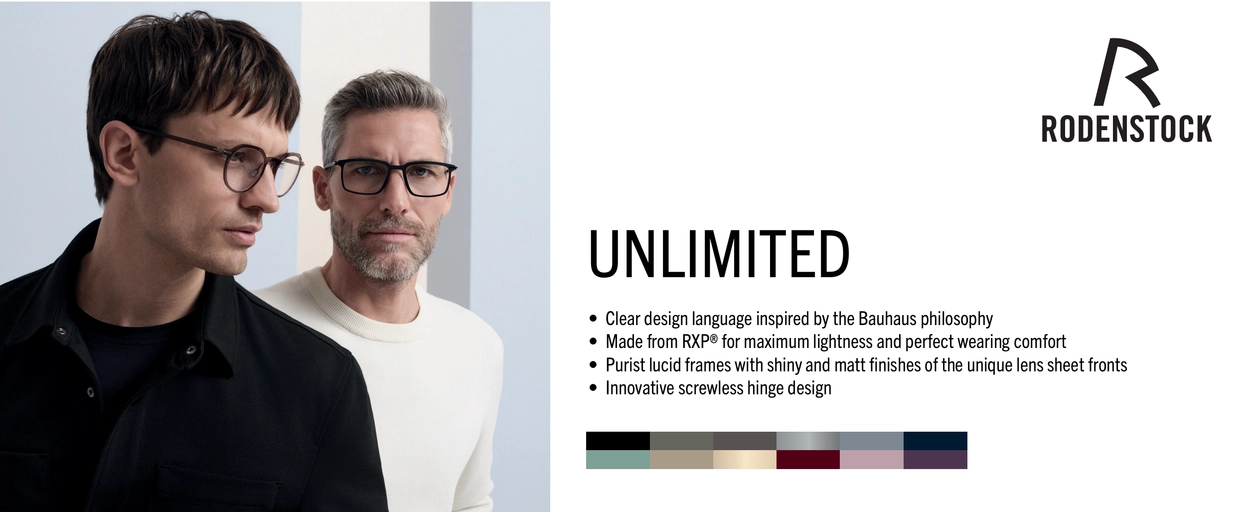 RODENSTOCK

UNLIMITED

• Clear design language inspired by the Bauhaus philosophy
• Made from RXP® for maximum lightness and perfect wearing comfort
• Purist lucid frames with shiny and matt finishes of the unique lens sheet fronts
• Innovative screwless hinge design